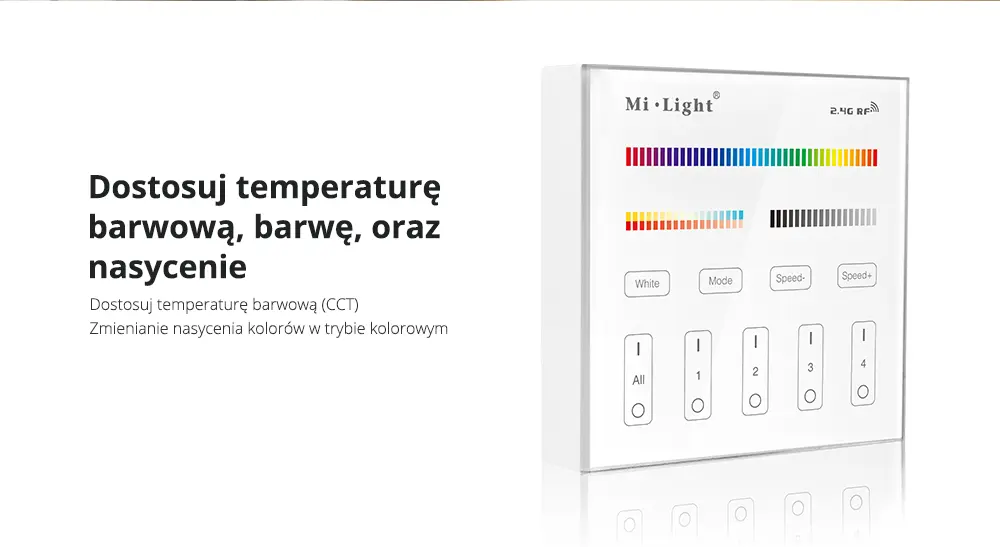 Dostosuj temperaturę barwową, barwę, oraz nasycenie

Dostosuj temperaturę barwową (CCT)
Zmienianie nasycenia kolorów w trybie kolorowym

Mi·Light®

2.4G RF

White
Mode
Speed-
Speed+

All
1
2
3
4